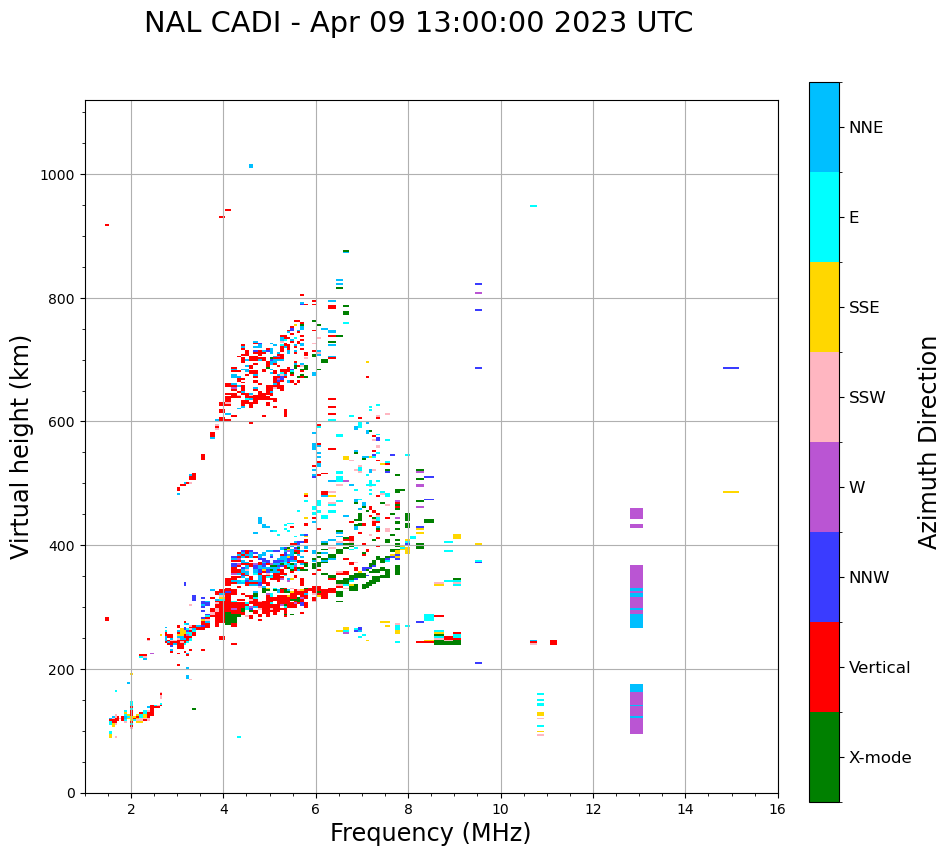 NAL CADI - Apr 09 13:00:00 2023 UTC

Virtual height (km)

1000
800
600
400
200
0

2
4
6
8
10
12
14
16

Frequency (MHz)

NNE
E
SSE
SSW
W
NNW
Vertical
X-mode

Azimuth Direction